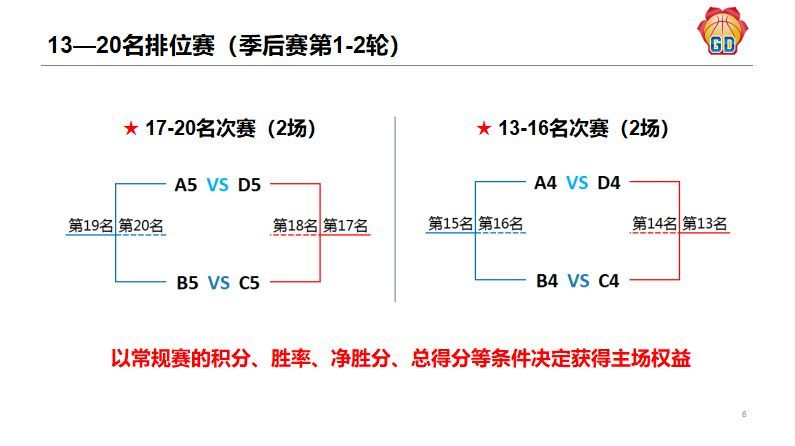 13—20名排位赛（季后赛第1-2轮）

GD

★ 17-20名次赛（2场）

A5 VS D5

第19名 第20名

第18名 第17名

B5 VS C5

★ 13-16名次赛（2场）

A4 VS D4

第15名 第16名

第14名 第13名

B4 VS C4

以常规赛的积分、胜率、净胜分、总得分等条件决定获得主场权益

6